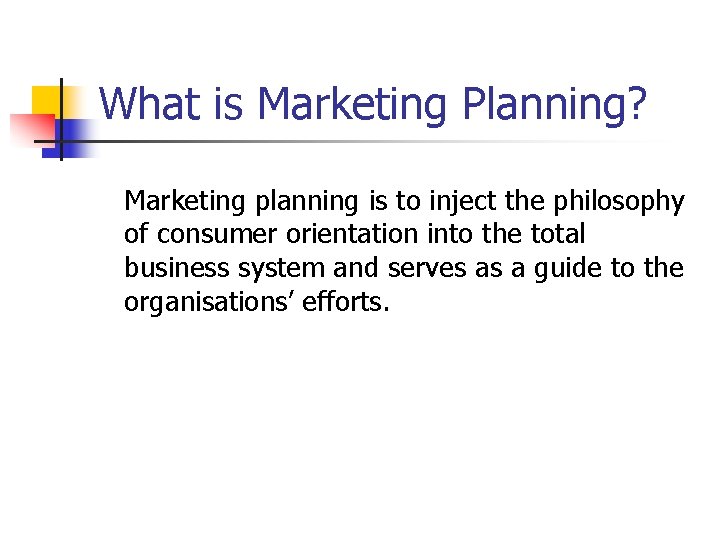 What is Marketing Planning?

Marketing planning is to inject the philosophy of consumer orientation into the total business system and serves as a guide to the organisations’ efforts.